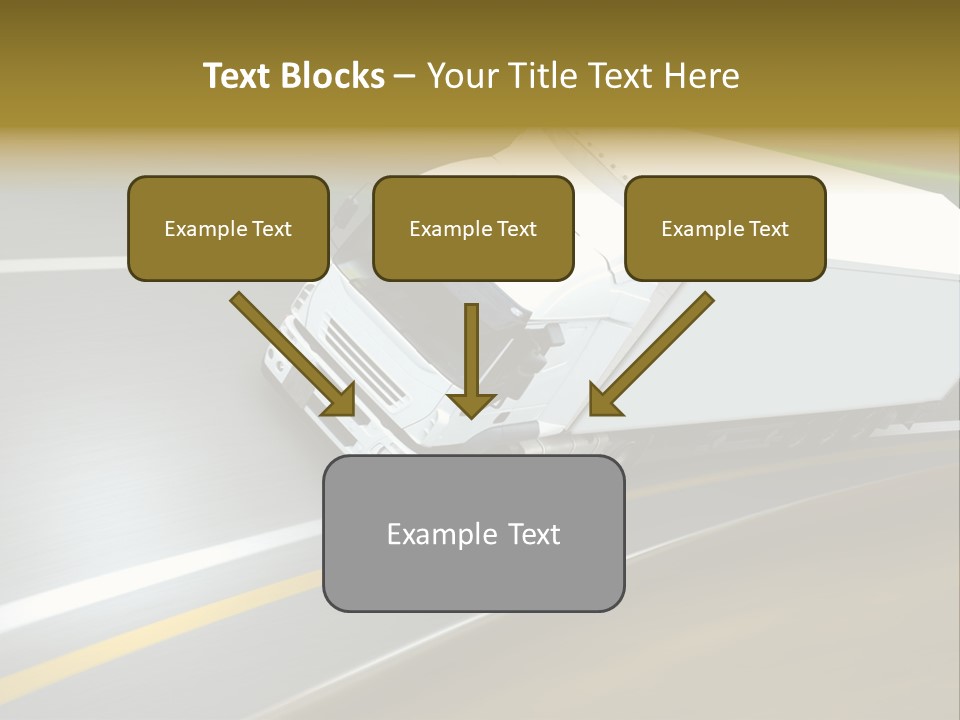 Text Blocks – Your Title Text Here

Example Text

Example Text

Example Text

Example Text